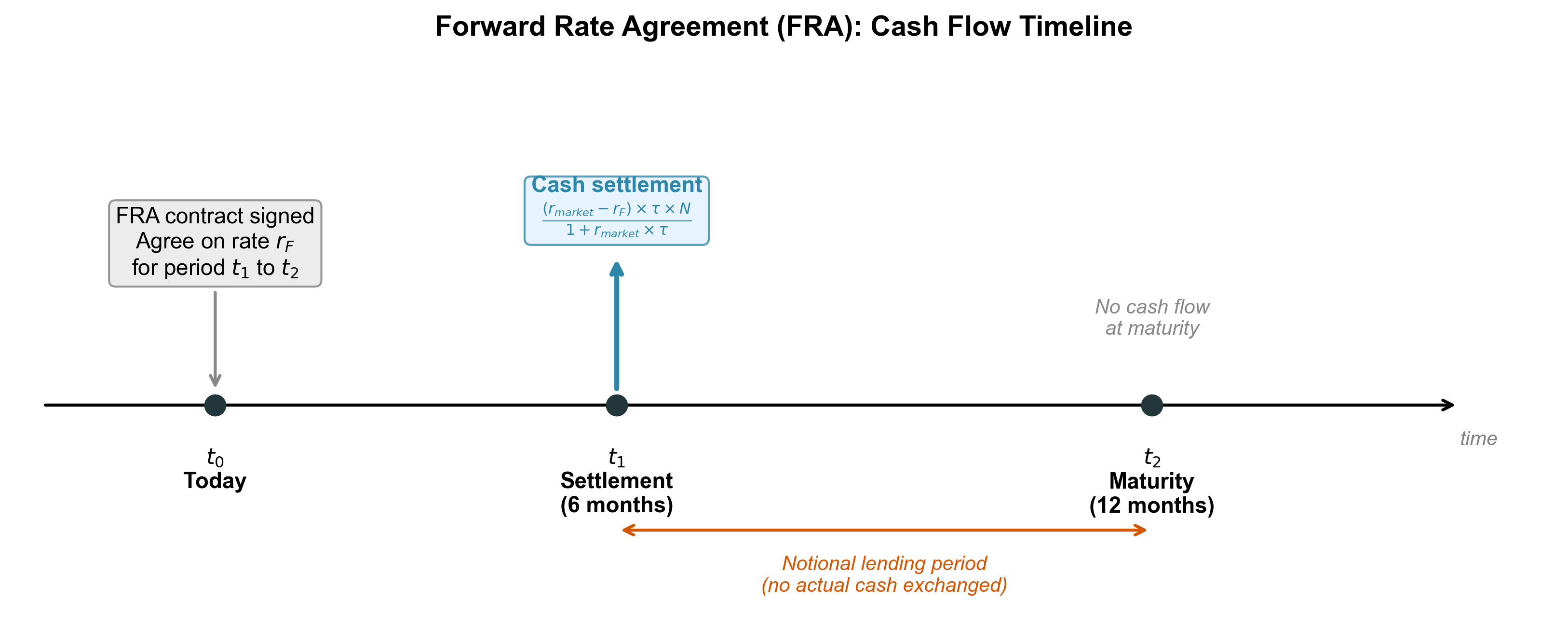 Forward Rate Agreement (FRA): Cash Flow Timeline

FRA contract signed
Agree on rate $r_F$
for period $t_1$ to $t_2$

Cash settlement
$\frac{(r_{market} - r_F) \times \tau \times N}{1 + r_{market} \times \tau}$

No cash flow
at maturity

time

$t_0$
Today

$t_1$
Settlement
(6 months)

$t_2$
Maturity
(12 months)

Notional lending period
(no actual cash exchanged)